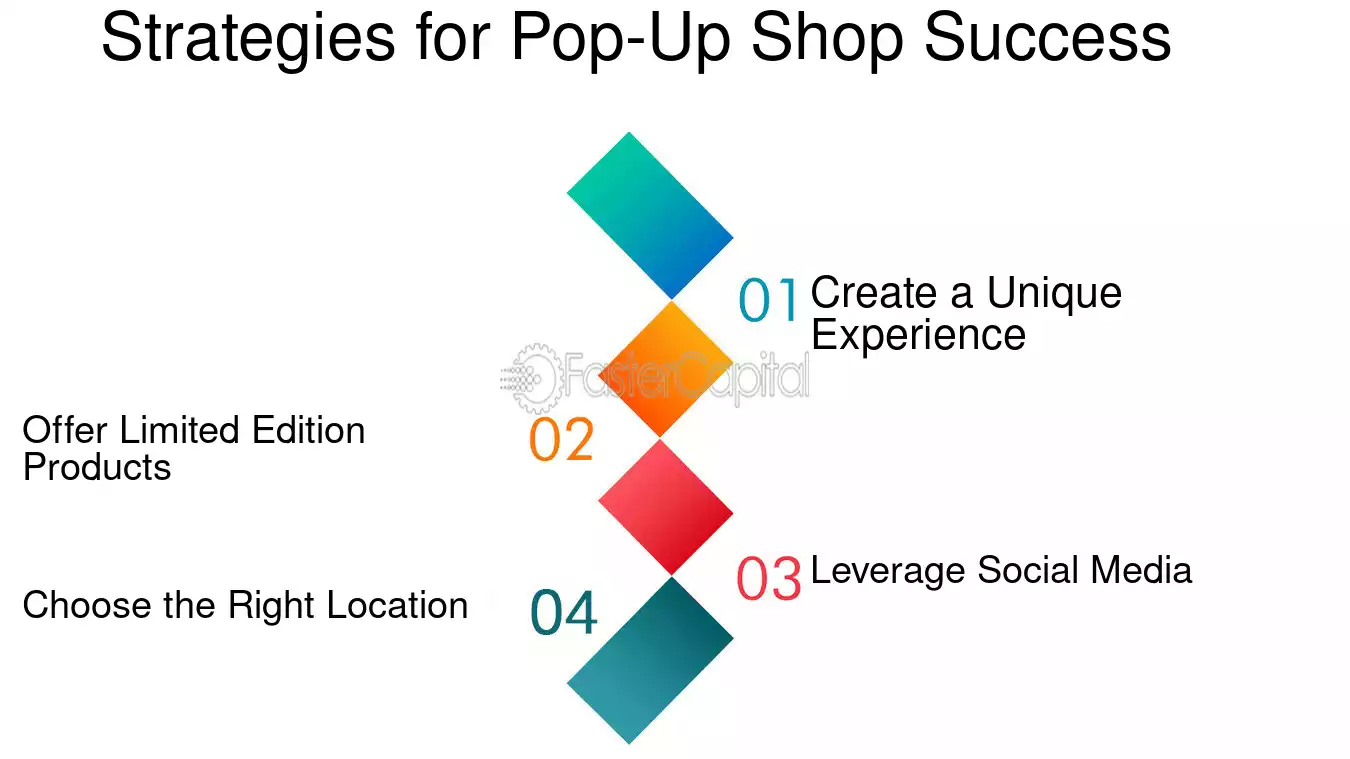 Strategies for Pop-Up Shop Success

01 Create a Unique Experience

FasterCapital

Offer Limited Edition Products

02

03 Leverage Social Media

Choose the Right Location

04